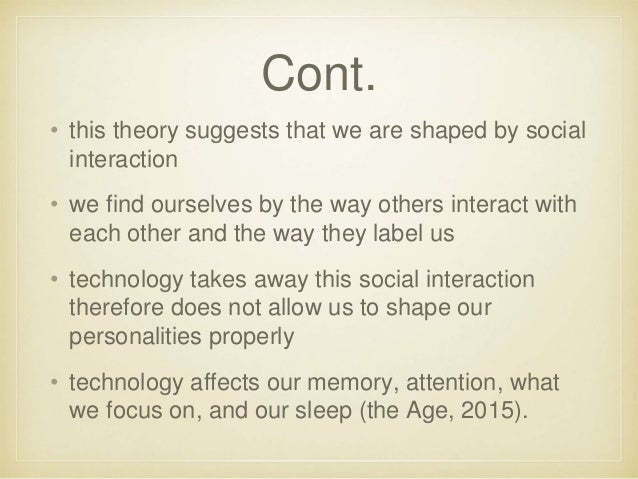 Cont.

• this theory suggests that we are shaped by social interaction

• we find ourselves by the way others interact with each other and the way they label us

• technology takes away this social interaction therefore does not allow us to shape our personalities properly

• technology affects our memory, attention, what we focus on, and our sleep (the Age, 2015).